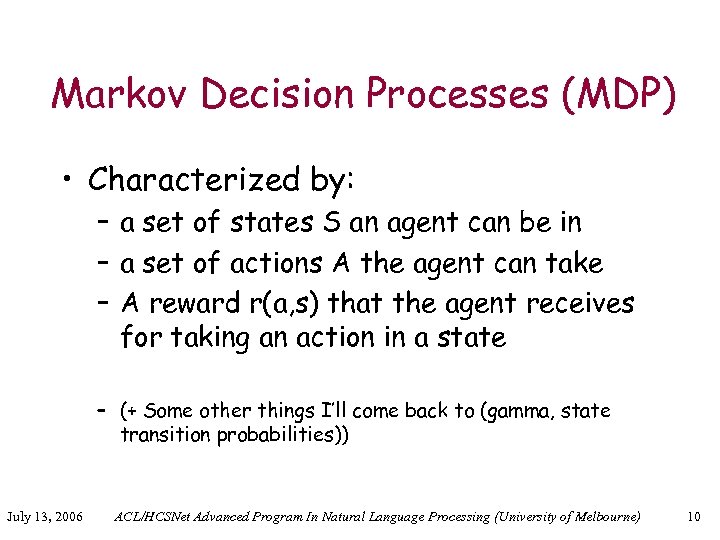 Markov Decision Processes (MDP)

• Characterized by:
– a set of states S an agent can be in
– a set of actions A the agent can take
– A reward r(a,s) that the agent receives for taking an action in a state

– (+ Some other things I'll come back to (gamma, state transition probabilities))

July 13, 2006 ACL/HCSNet Advanced Program In Natural Language Processing (University of Melbourne) 10